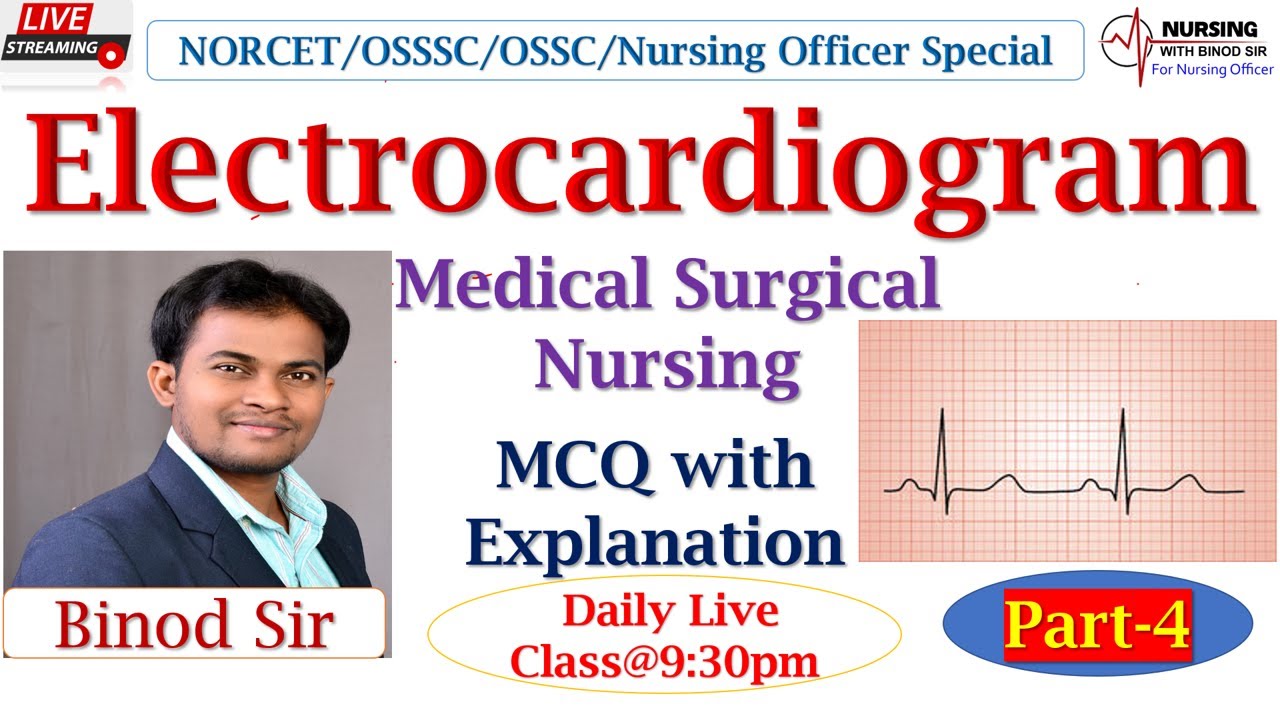 LIVE STREAMING

NORCET/OSSSC/OSSC/Nursing Officer Special

NURSING WITH BINOD SIR For Nursing Officer

Electrocardiogram

Medical Surgical Nursing

MCQ with Explanation

Binod Sir

Daily Live Class@9:30pm

Part-4